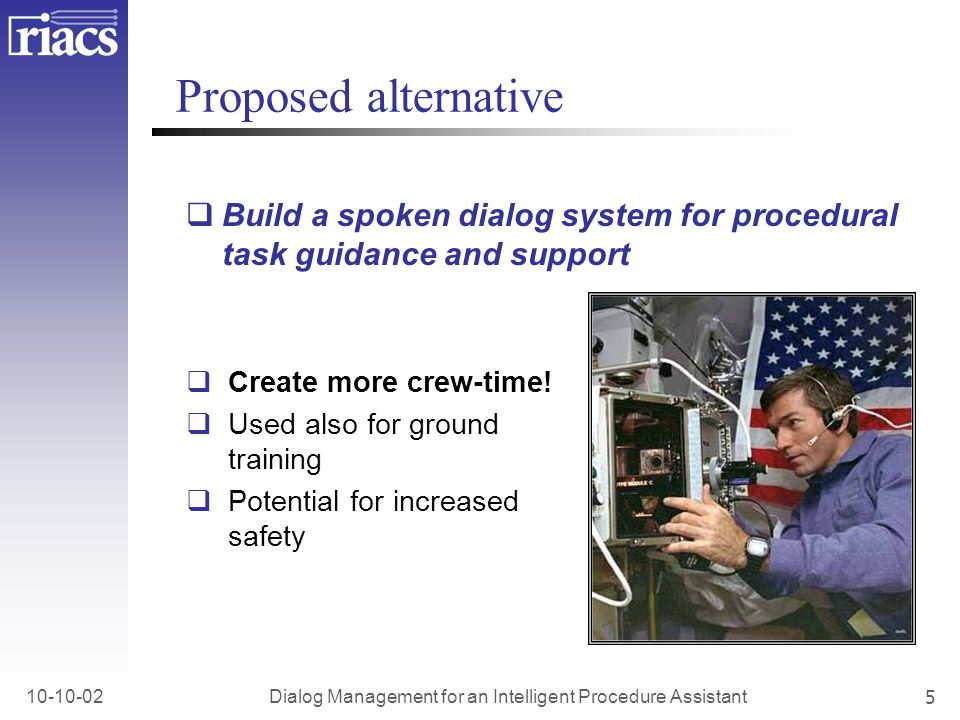 riacs

Proposed alternative

❑ Build a spoken dialog system for procedural task guidance and support

❑ Create more crew-time!

❑ Used also for ground training

❑ Potential for increased safety

10-10-02

Dialog Management for an Intelligent Procedure Assistant

5